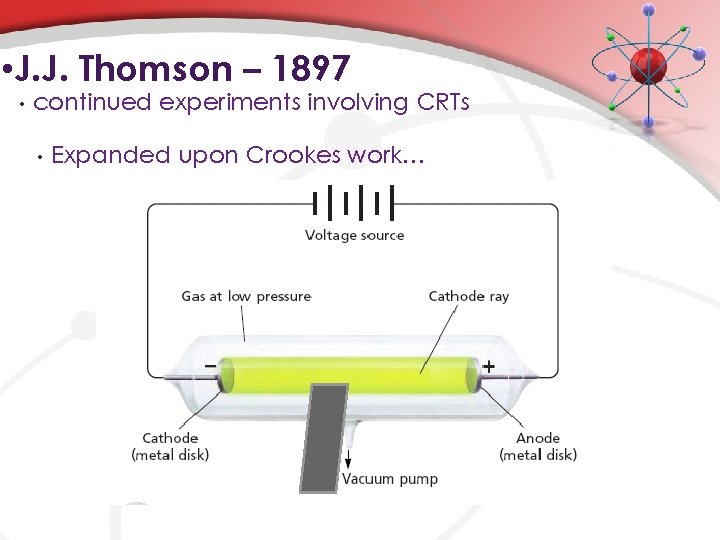 •J.J. Thomson – 1897

• continued experiments involving CRTs

• Expanded upon Crookes work…

Voltage source

Gas at low pressure

Cathode ray

−

+

Cathode (metal disk)

Anode (metal disk)

Vacuum pump